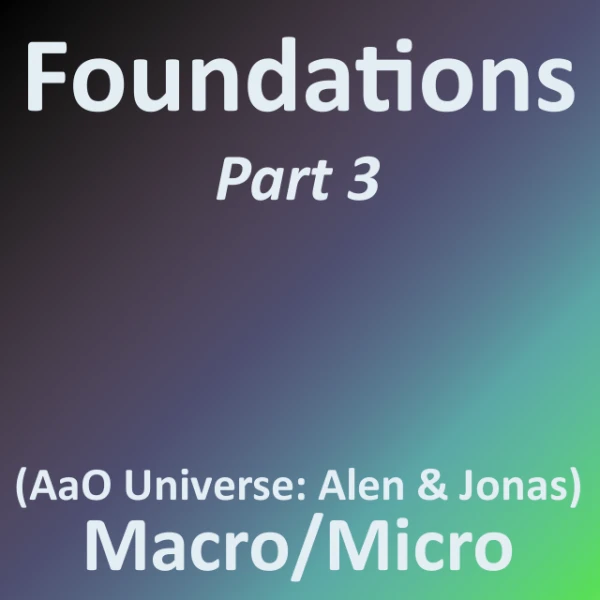 Foundations
Part 3

(AaO Universe: Alen & Jonas)
Macro/Micro